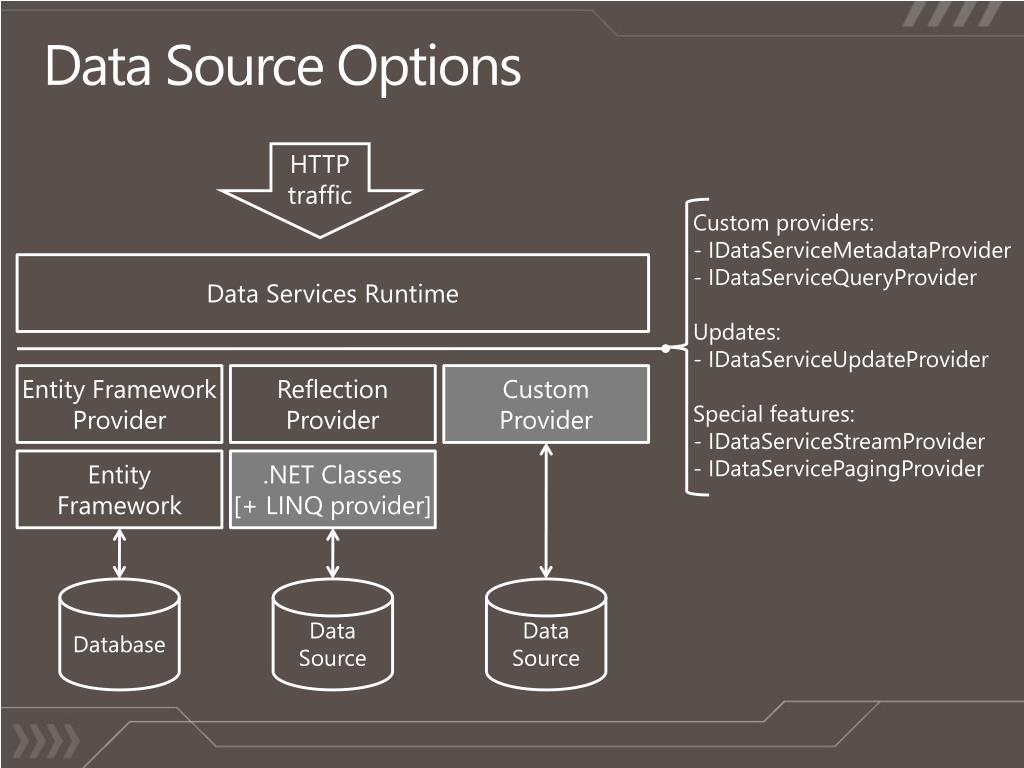 Data Source Options

HTTP traffic

Data Services Runtime

Entity Framework Provider

Reflection Provider

Custom Provider

Entity Framework

.NET Classes [+ LINQ provider]

Database

Data Source

Data Source

Custom providers:
- IDataServiceMetadataProvider
- IDataServiceQueryProvider

Updates:
- IDataServiceUpdateProvider

Special features:
- IDataServiceStreamProvider
- IDataServicePagingProvider